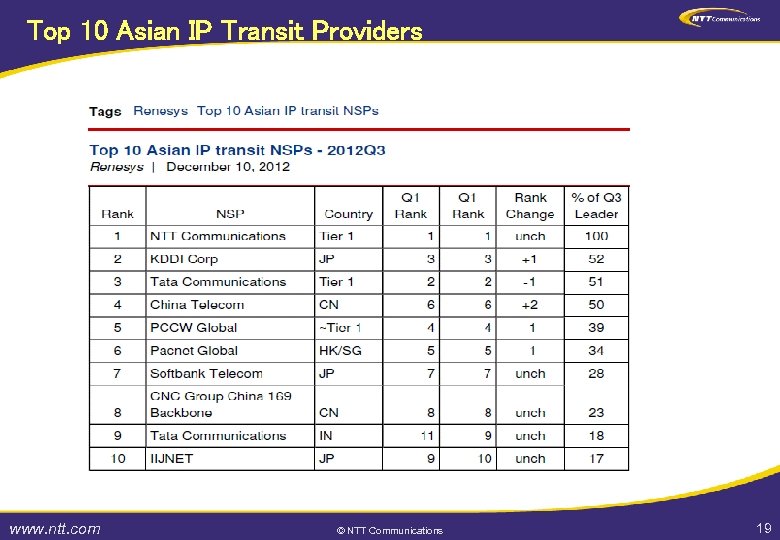 Top 10 Asian IP Transit Providers

NTT Communications

Tags Renesys Top 10 Asian IP transit NSPs

Top 10 Asian IP transit NSPs - 2012Q3

Renesys | December 10, 2012

| Rank | NSP | Country | Q1 Rank | Q1 Rank | Rank Change | % of Q3 Leader |
|---|---|---|---|---|---|---|
| 1 | NTT Communications | Tier 1 | 1 | 1 | unch | 100 |
| 2 | KDDI Corp | JP | 3 | 3 | +1 | 52 |
| 3 | Tata Communications | Tier 1 | 2 | 2 | -1 | 51 |
| 4 | China Telecom | CN | 6 | 6 | +2 | 50 |
| 5 | PCCW Global | ~Tier 1 | 4 | 4 | 1 | 39 |
| 6 | Pacnet Global | HK/SG | 5 | 5 | 1 | 34 |
| 7 | Softbank Telecom | JP | 7 | 7 | unch | 28 |
| 8 | CNC Group China 169 Backbone | CN | 8 | 8 | unch | 23 |
| 9 | Tata Communications | IN | 11 | 9 | unch | 18 |
| 10 | IIJNET | JP | 9 | 10 | unch | 17 |

www.ntt.com

© NTT Communications

19